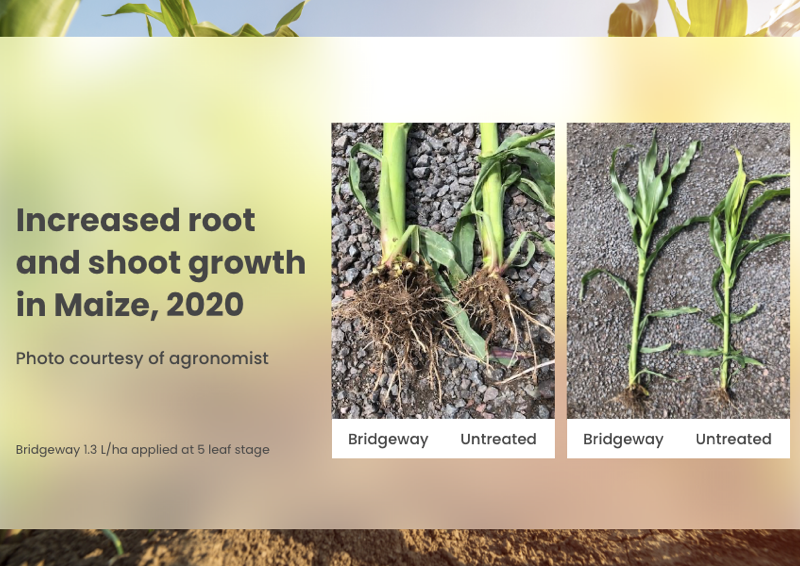 Increased root and shoot growth in Maize, 2020

Photo courtesy of agronomist

Bridgeway 1.3 L/ha applied at 5 leaf stage

Bridgeway Untreated

Bridgeway Untreated